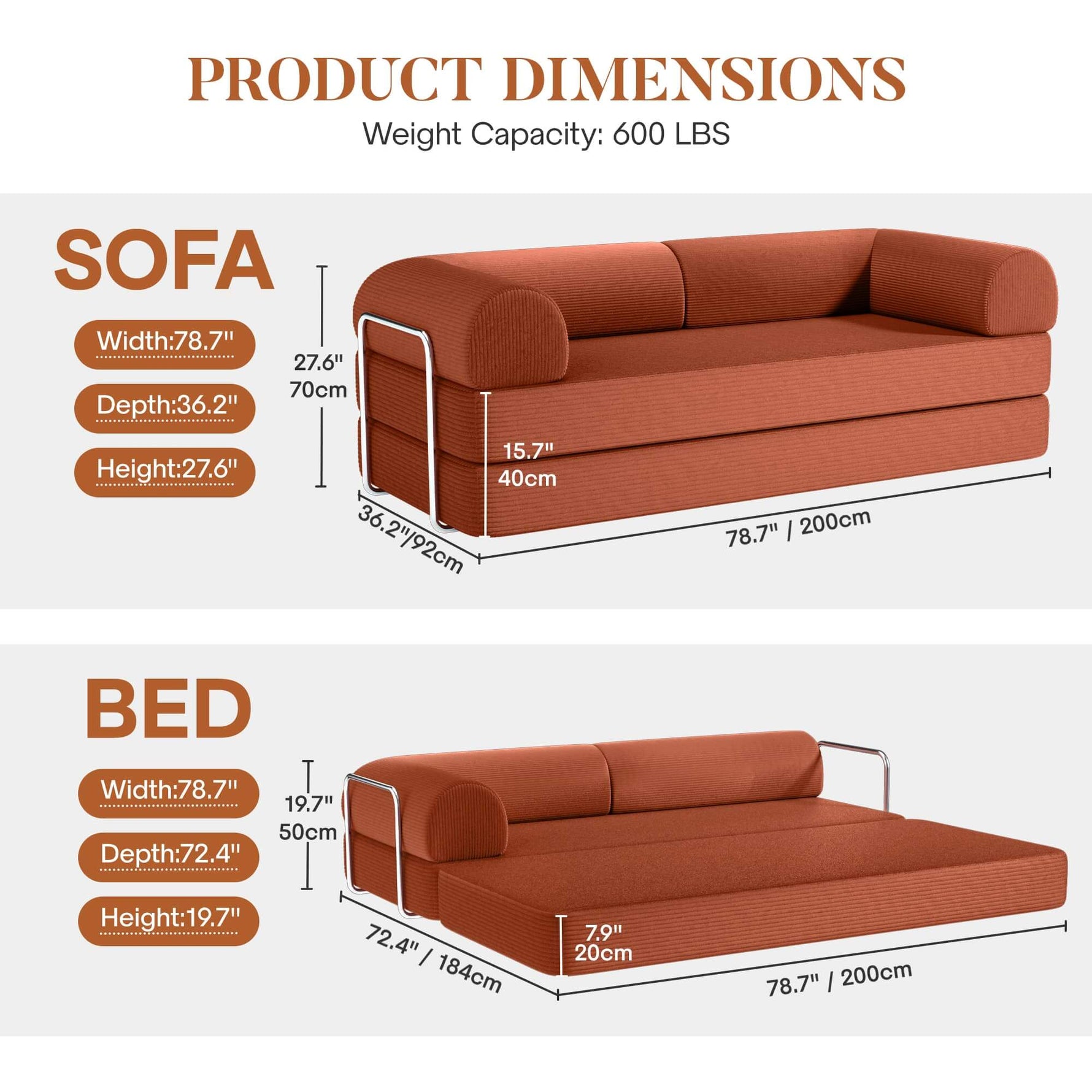 PRODUCT DIMENSIONS
Weight Capacity: 600 LBS

SOFA

Width:78.7"

Depth:36.2"

Height:27.6"

27.6"
70cm

15.7"
40cm

36.2"/92cm

78.7" / 200cm

BED

Width:78.7"

Depth:72.4"

Height:19.7"

19.7"
50cm

7.9"
20cm

72.4" / 184cm

78.7" / 200cm